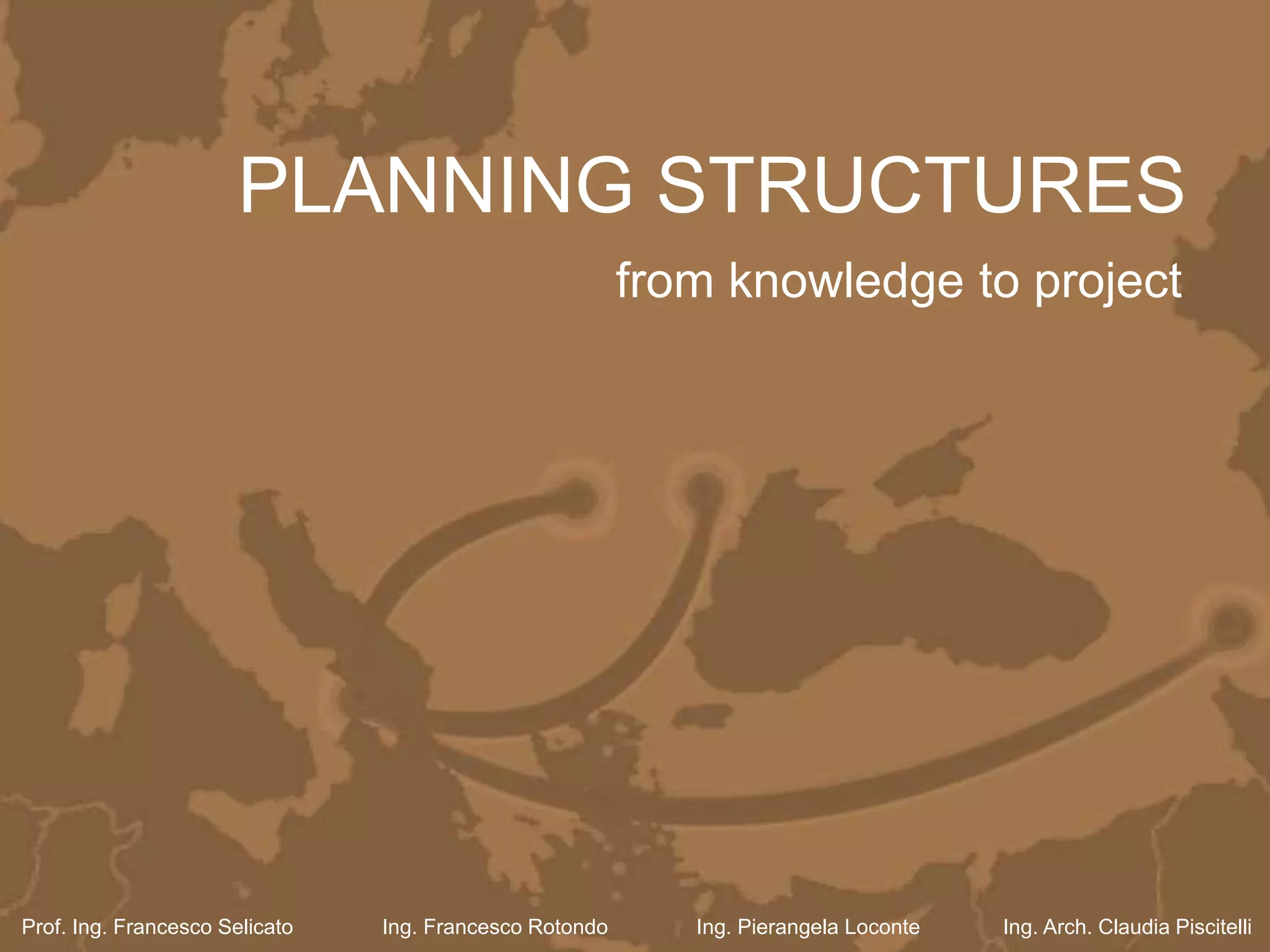 PLANNING STRUCTURES

from knowledge to project

Prof. Ing. Francesco Selicato Ing. Francesco Rotondo Ing. Pierangela Loconte Ing. Arch. Claudia Piscitelli